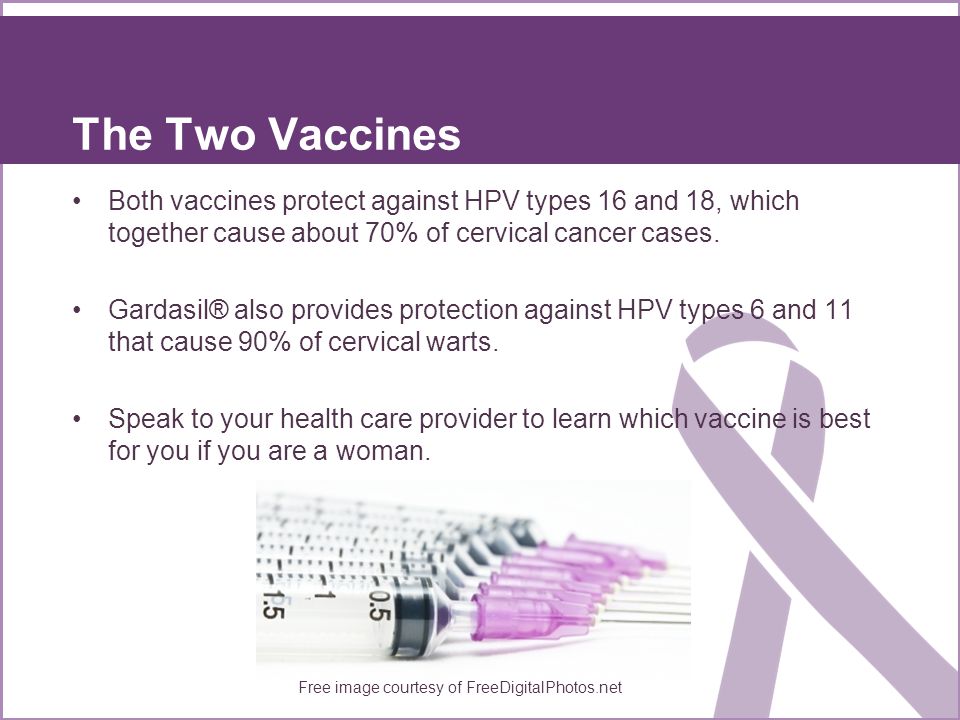 The Two Vaccines

• Both vaccines protect against HPV types 16 and 18, which together cause about 70% of cervical cancer cases.

• Gardasil® also provides protection against HPV types 6 and 11 that cause 90% of cervical warts.

• Speak to your health care provider to learn which vaccine is best for you if you are a woman.

1.5 1 0.5

Free image courtesy of FreeDigitalPhotos.net